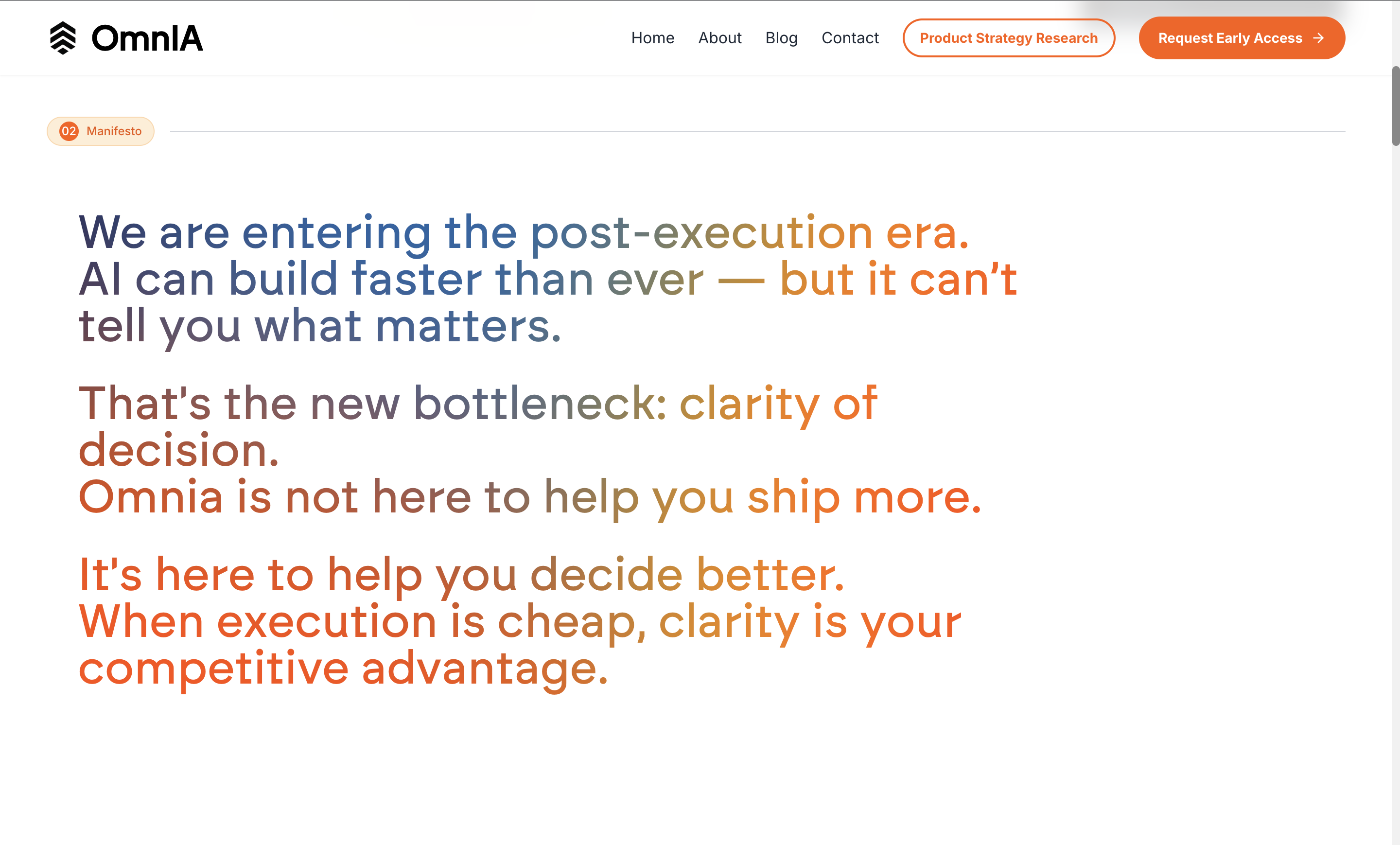 OmnIA

Home About Blog Contact Product Strategy Research Request Early Access →

02 Manifesto

We are entering the post-execution era.
AI can build faster than ever — but it can't tell you what matters.

That's the new bottleneck: clarity of decision.
Omnia is not here to help you ship more.

It's here to help you decide better.
When execution is cheap, clarity is your competitive advantage.